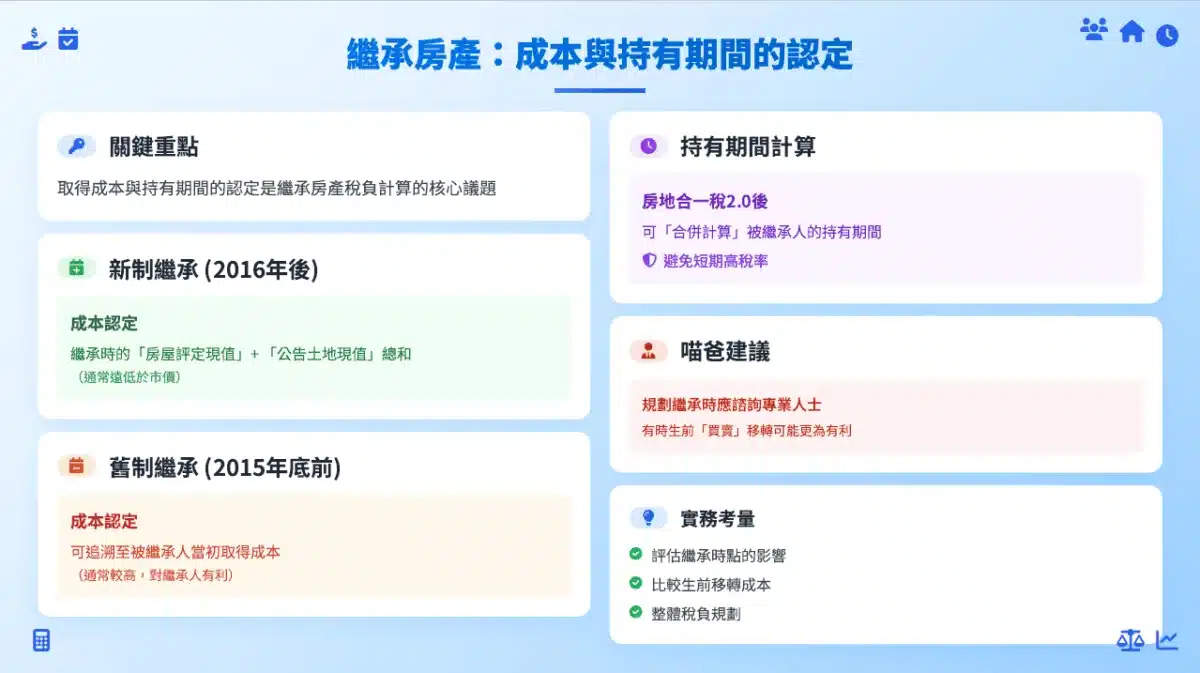 繼承房產：成本與持有期間的認定

關鍵重點

取得成本與持有期間的認定是繼承房產稅負計算的核心議題

新制繼承 (2016年後)

成本認定

繼承時的「房屋評定現值」+「公告土地現值」總和

（通常遠低於市價）

舊制繼承 (2015年底前)

成本認定

可追溯至被繼承人當初取得成本

（通常較高，對繼承人有利）

持有期間計算

房地合一稅2.0後

可「合併計算」被繼承人的持有期間

避免短期高稅率

喵爸建議

規劃繼承時應諮詢專業人士

有時生前「買賣」移轉可能更為有利

實務考量

評估繼承時點的影響

比較生前移轉成本

整體稅負規劃